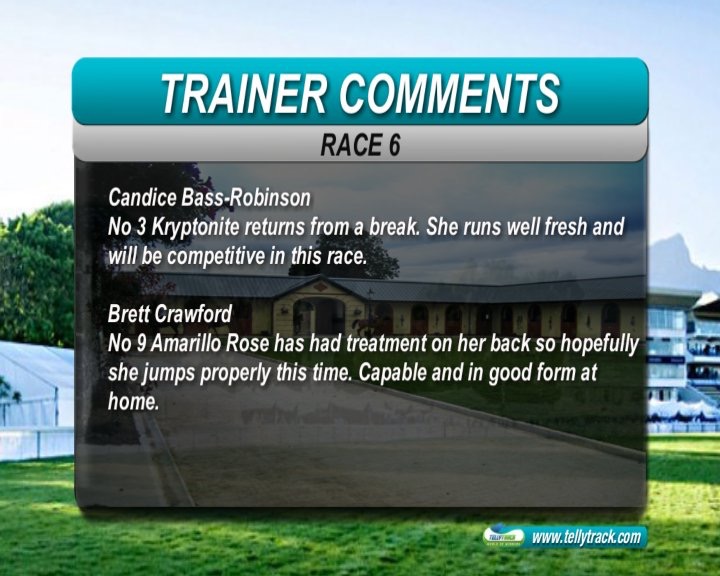 TRAINER COMMENTS

RACE 6

Candice Bass-Robinson
No 3 Kryptonite returns from a break. She runs well fresh and will be competitive in this race.

Brett Crawford
No 9 Amarillo Rose has had treatment on her back so hopefully she jumps properly this time. Capable and in good form at home.

TELLYTRACK
www.tellytrack.com